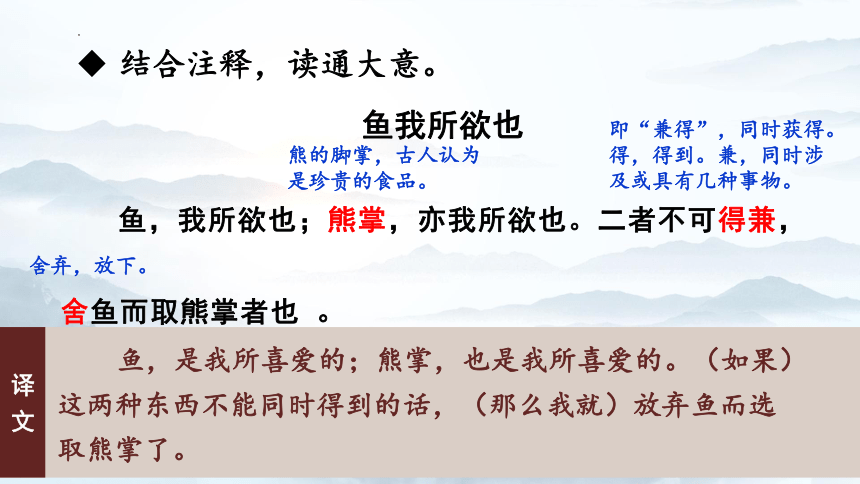 ◆ 结合注释，读通大意。

鱼我所欲也

熊的脚掌，古人认为是珍贵的食品。

即“兼得”，同时获得。得，得到。兼，同时涉及或具有几种事物。

鱼，我所欲也；熊掌，亦我所欲也。二者不可得兼，

舍弃，放下。

舍鱼而取熊掌者也 。

译文

鱼，是我所喜爱的；熊掌，也是我所喜爱的。（如果）这两种东西不能同时得到的话，（那么我就）放弃鱼而选取熊掌了。